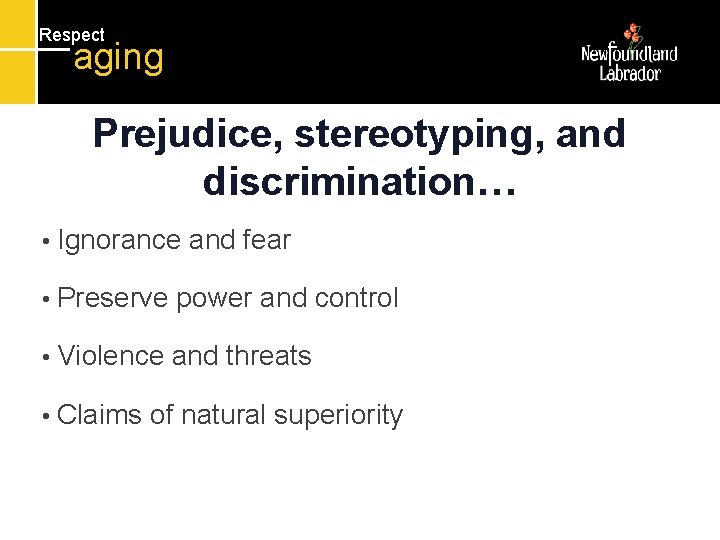 Respect
aging

Newfoundland
Labrador

Prejudice, stereotyping, and discrimination…

• Ignorance and fear

• Preserve power and control

• Violence and threats

• Claims of natural superiority